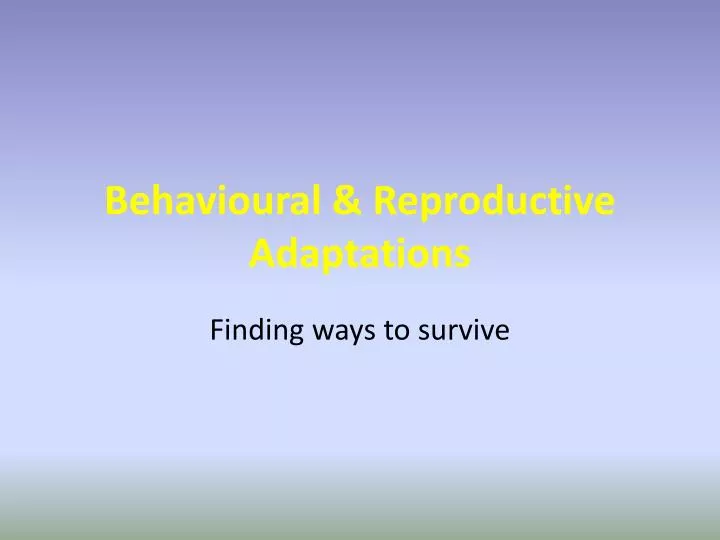 Behavioural & Reproductive Adaptations

Finding ways to survive